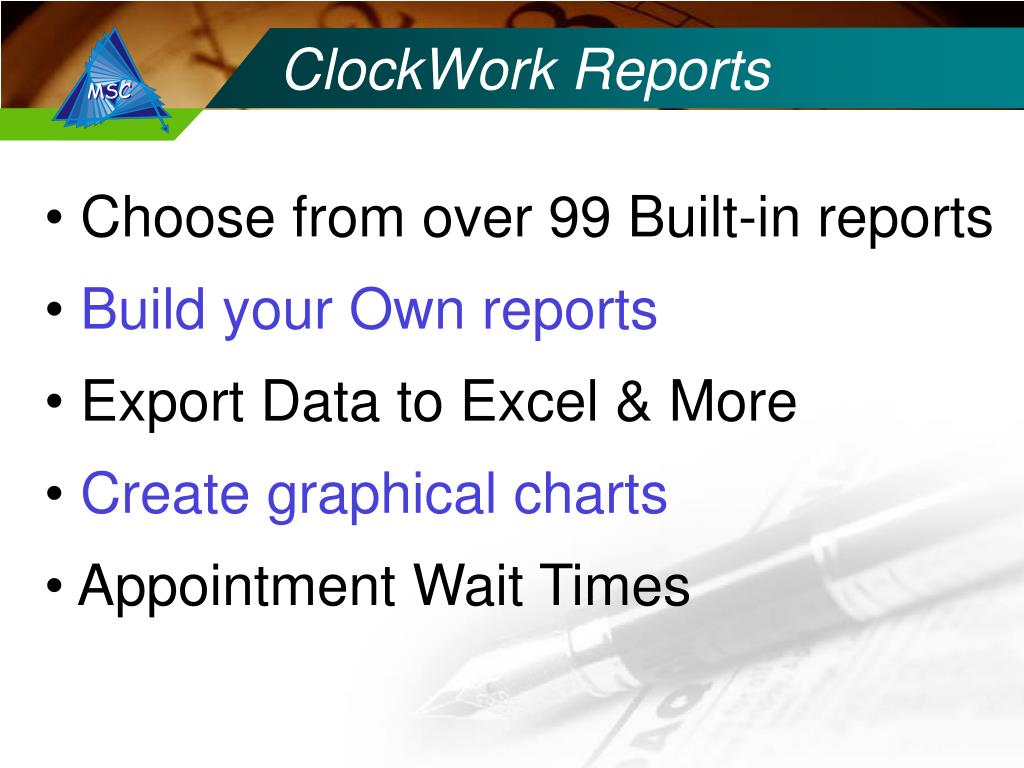 MSC

ClockWork Reports

• Choose from over 99 Built-in reports
• Build your Own reports
• Export Data to Excel & More
• Create graphical charts
• Appointment Wait Times